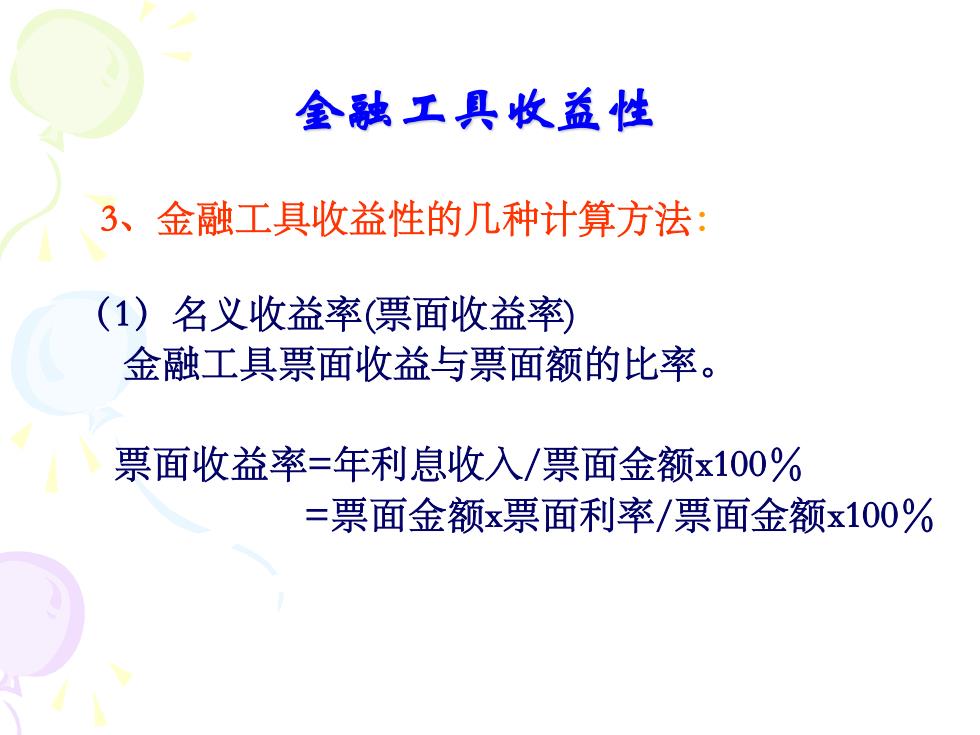 金融工具收益性

3、金融工具收益性的几种计算方法:

（1）名义收益率(票面收益率)
金融工具票面收益与票面额的比率。

票面收益率=年利息收入/票面金额x100％
=票面金额x票面利率/票面金额x100％